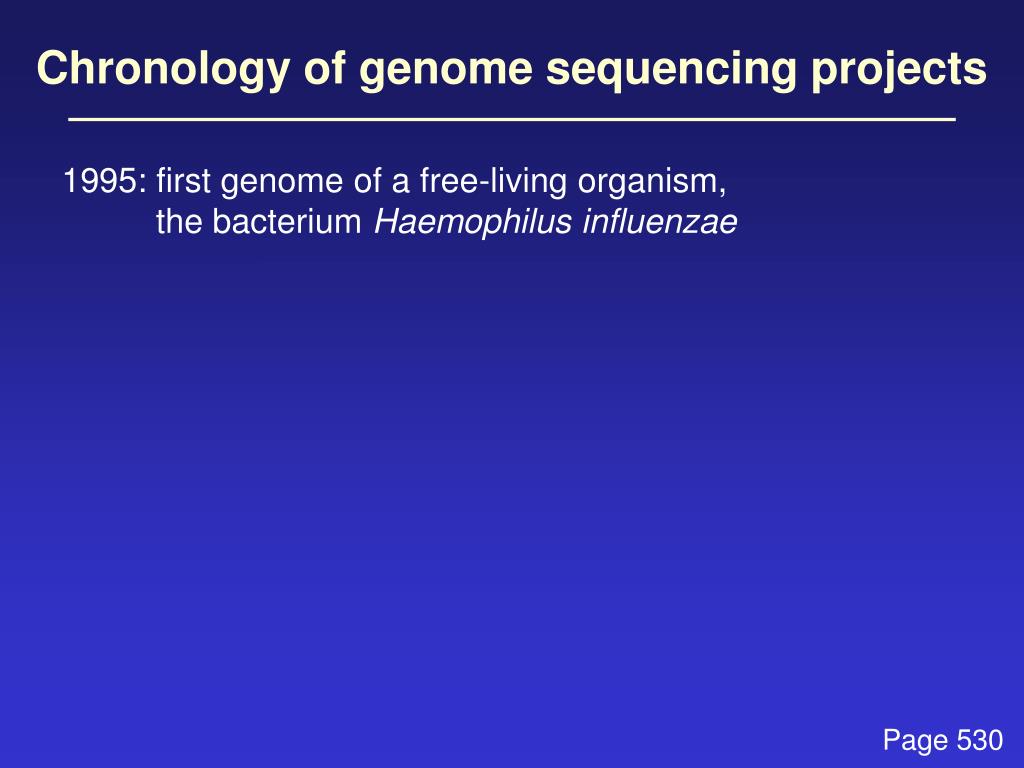 Chronology of genome sequencing projects

1995: first genome of a free-living organism, the bacterium Haemophilus influenzae

Page 530